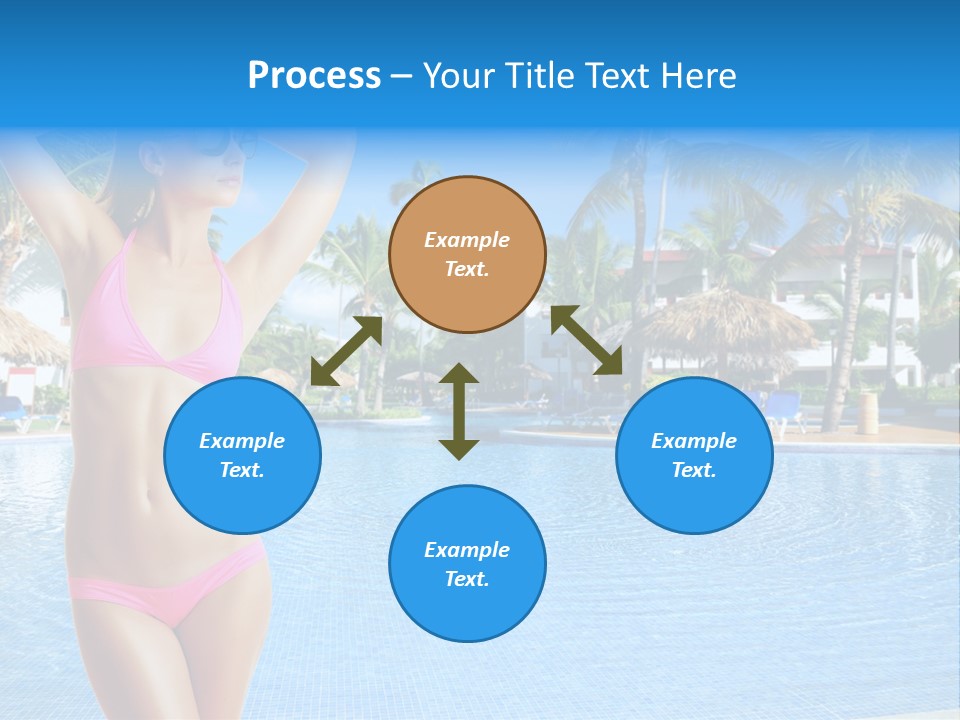 Process – Your Title Text Here

Example Text.

Example Text.

Example Text.

Example Text.